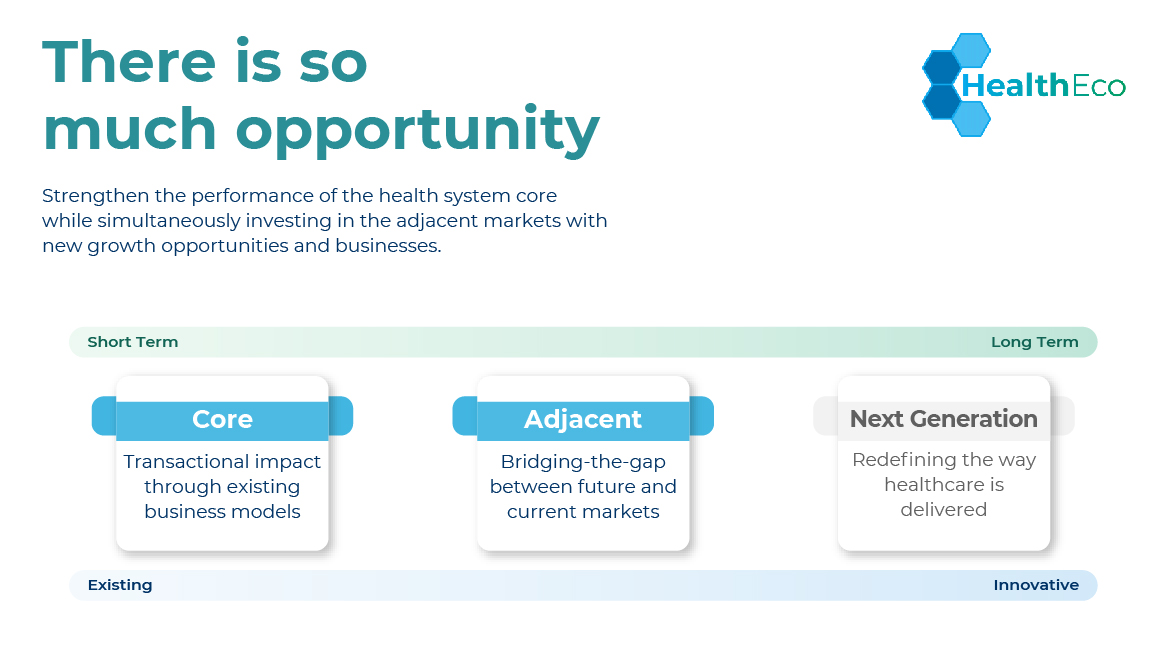 There is so much opportunity

HealthEco

Strengthen the performance of the health system core while simultaneously investing in the adjacent markets with new growth opportunities and businesses.

Short Term

Long Term

Core

Transactional impact through existing business models

Adjacent

Bridging-the-gap between future and current markets

Next Generation

Redefining the way healthcare is delivered

Existing

Innovative